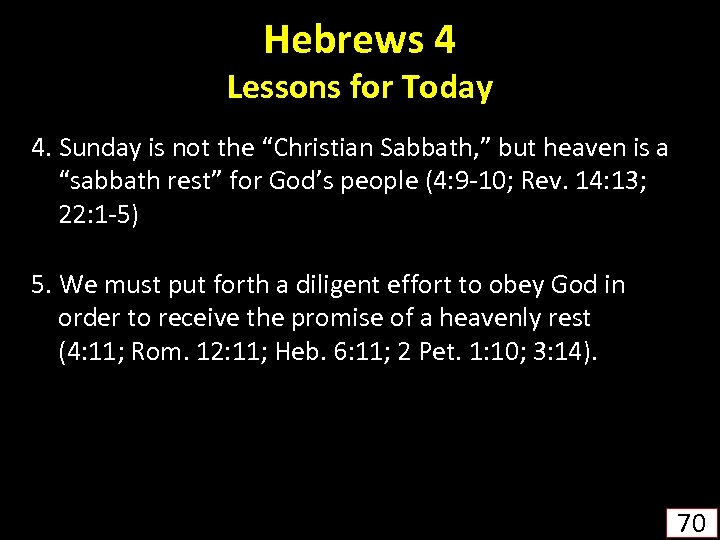 Hebrews 4
Lessons for Today

4. Sunday is not the “Christian Sabbath,” but heaven is a “sabbath rest” for God’s people (4:9-10; Rev. 14:13; 22:1-5)

5. We must put forth a diligent effort to obey God in order to receive the promise of a heavenly rest (4:11; Rom. 12:11; Heb. 6:11; 2 Pet. 1:10; 3:14).

70